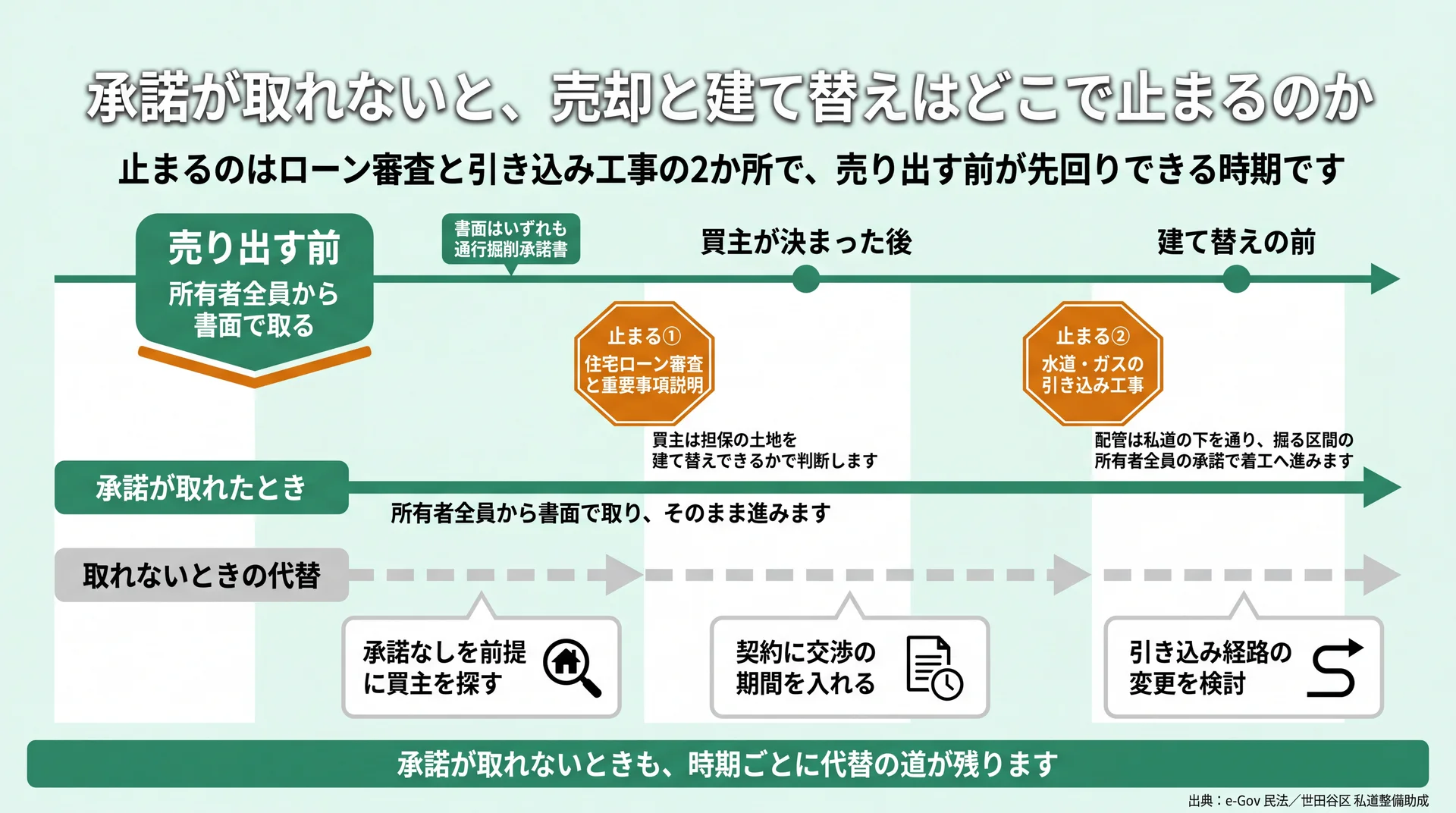 承諾が取れないと、売却と建て替えはどこで止まるのか

止まるのはローン審査と引き込み工事の2か所で、売り出す前が先回りできる時期です

売り出す前
所有者全員から書面で取る

書面はいずれも通行掘削承諾書

買主が決まった後

建て替えの前

止まる①
住宅ローン審査と重要事項説明

買主は担保の土地を建て替えできるかで判断します

止まる②
水道・ガスの引き込み工事

配管は私道の下を通り、掘る区間の所有者全員の承諾で着工へ進みます

承諾が取れたとき

所有者全員から書面で取り、そのまま進みます

取れないときの代替

承諾なしを前提に買主を探す

契約に交渉の期間を入れる

引き込み経路の変更を検討

承諾が取れないときも、時期ごとに代替の道が残ります

出典：e-Gov 民法／世田谷区 私道整備助成